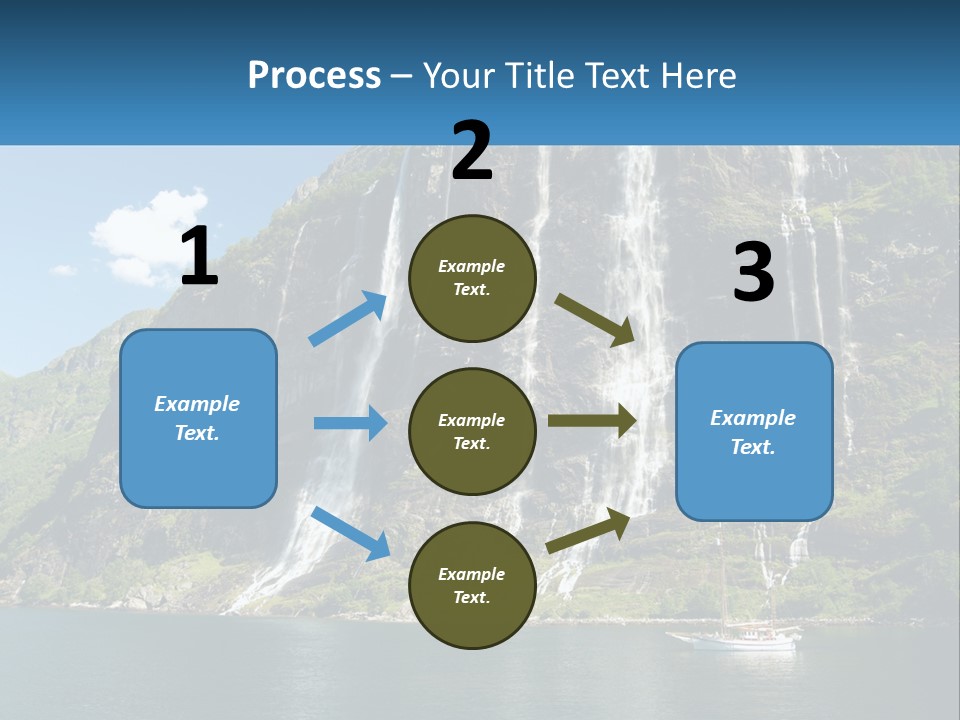 Process – Your Title Text Here

1

Example Text.

2

Example Text.

Example Text.

Example Text.

3

Example Text.